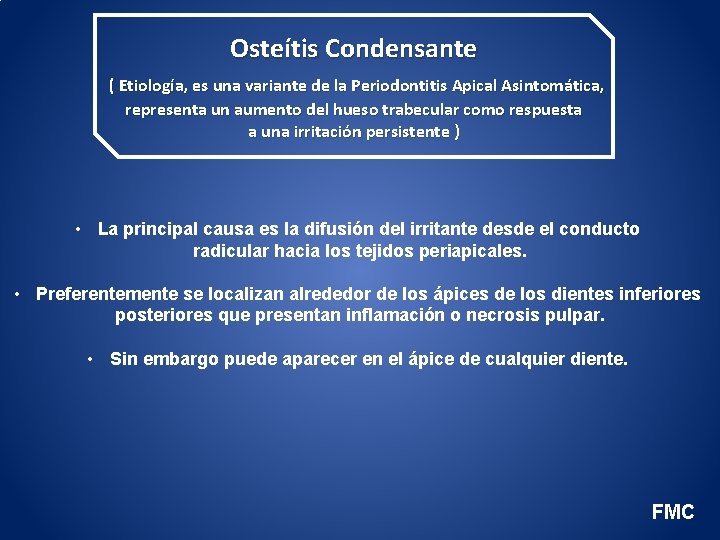 Osteítis Condensante

( Etiología, es una variante de la Periodontitis Apical Asintomática, representa un aumento del hueso trabecular como respuesta a una irritación persistente )

• La principal causa es la difusión del irritante desde el conducto radicular hacia los tejidos periapicales.

• Preferentemente se localizan alrededor de los ápices de los dientes inferiores posteriores que presentan inflamación o necrosis pulpar.

• Sin embargo puede aparecer en el ápice de cualquier diente.

FMC